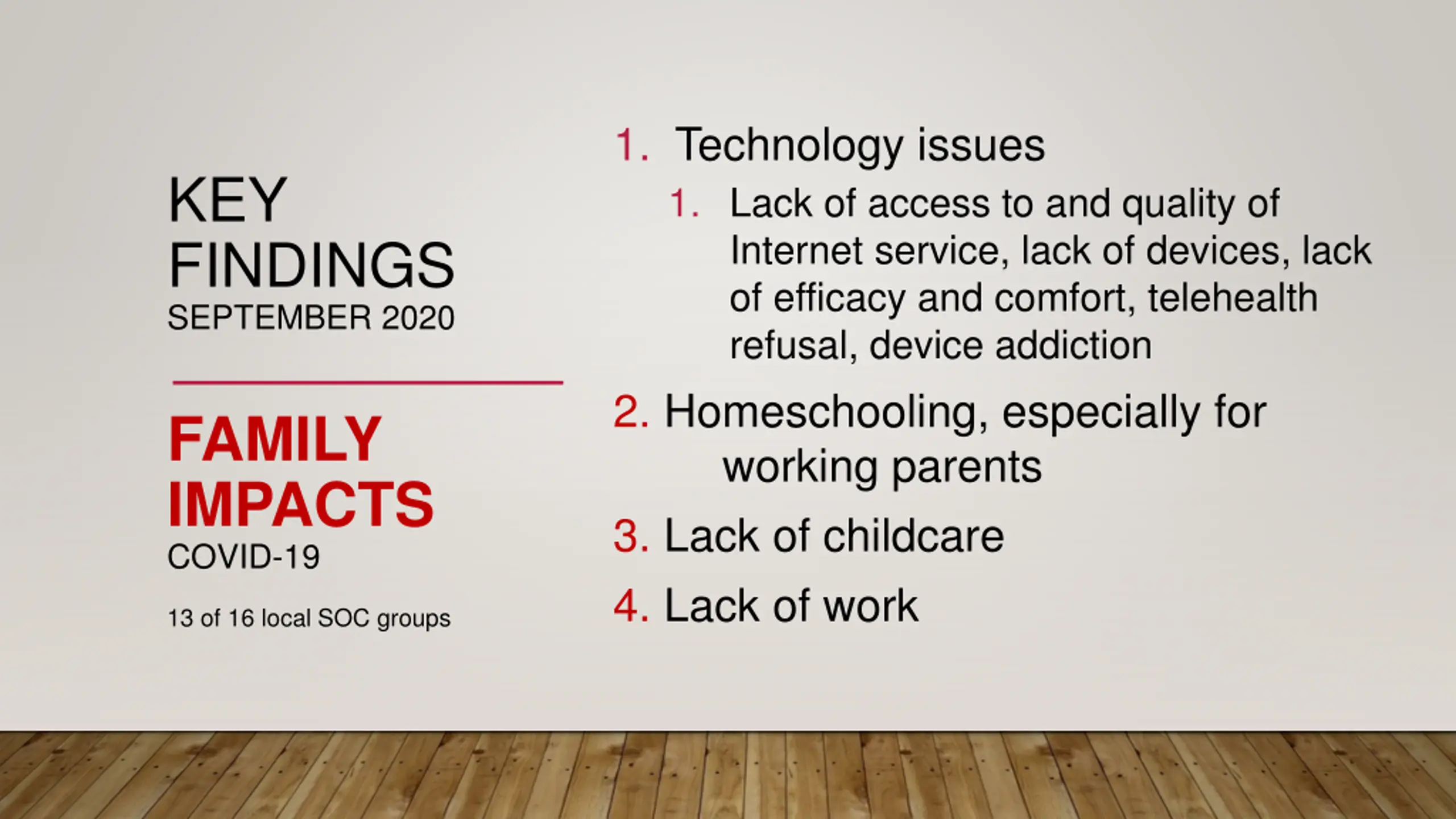 KEY FINDINGS
SEPTEMBER 2020

FAMILY IMPACTS
COVID-19

13 of 16 local SOC groups

1. Technology issues
   1. Lack of access to and quality of Internet service, lack of devices, lack of efficacy and comfort, telehealth refusal, device addiction
2. Homeschooling, especially for working parents
3. Lack of childcare
4. Lack of work